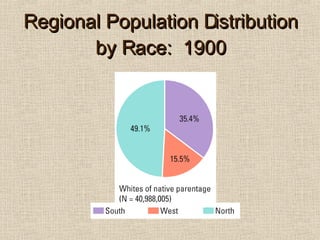 Regional Population Distribution by Race:  1900

49.1%
35.4%
15.5%

Whites of native parentage
(N = 40,988,005)

South
West
North